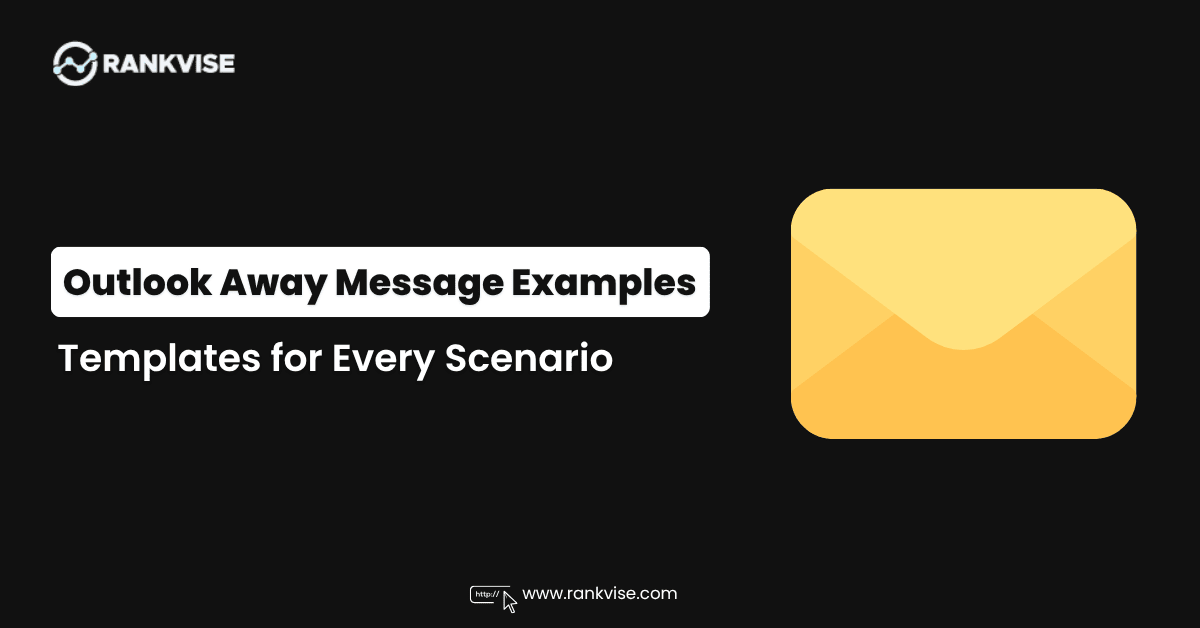 RANKVISE

Outlook Away Message Examples

Templates for Every Scenario

http://

www.rankvise.com